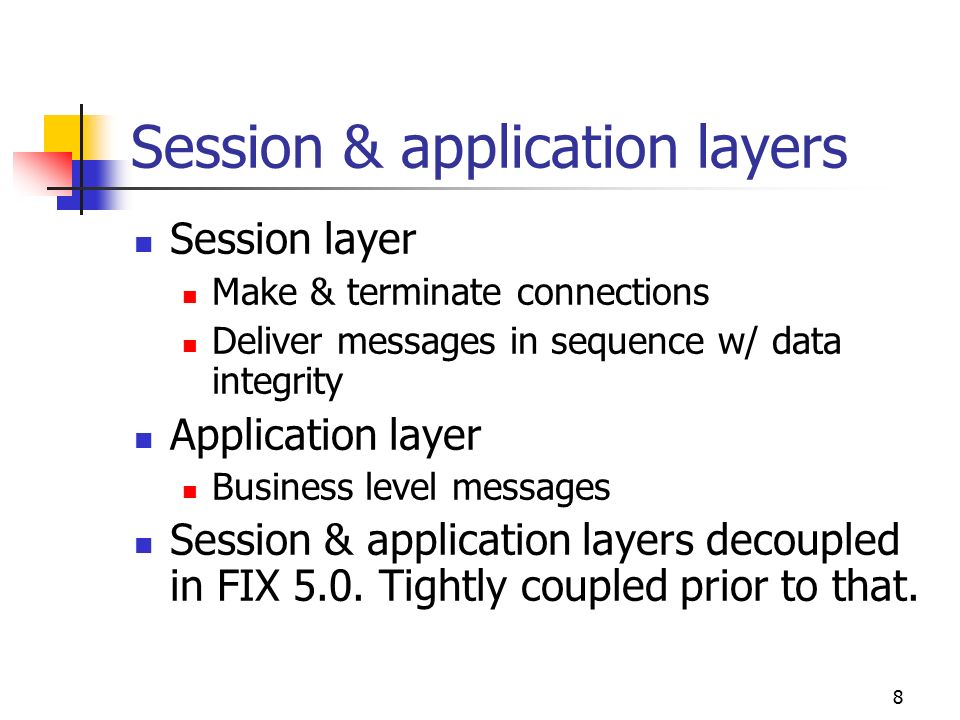 Session & application layers

- Session layer
  - Make & terminate connections
  - Deliver messages in sequence w/ data integrity
- Application layer
  - Business level messages
- Session & application layers decoupled in FIX 5.0. Tightly coupled prior to that.

8